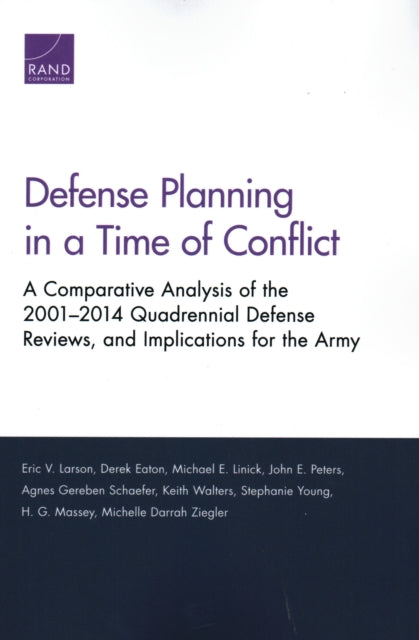 RAND
CORPORATION

Defense Planning in a Time of Conflict

A Comparative Analysis of the 2001–2014 Quadrennial Defense Reviews, and Implications for the Army

Eric V. Larson, Derek Eaton, Michael E. Linick, John E. Peters, Agnes Gereben Schaefer, Keith Walters, Stephanie Young, H. G. Massey, Michelle Darrah Ziegler